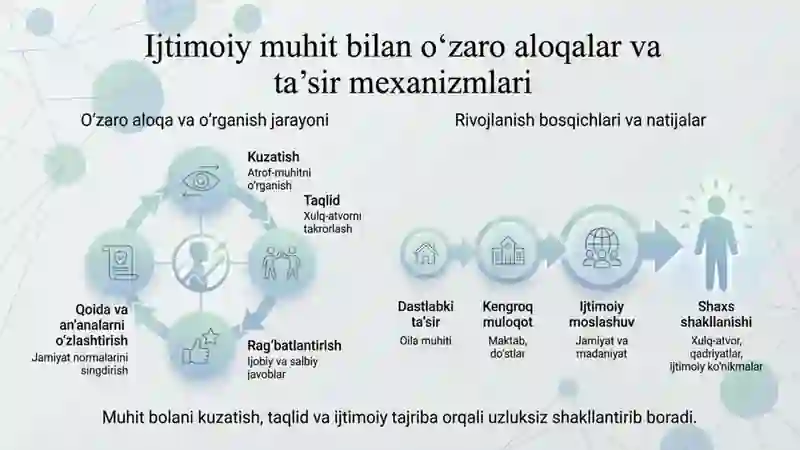 Ijtimoiy muhit bilan o‘zaro aloqalar va ta’sir mexanizmlari

O‘zaro aloqa va o‘rganish jarayoni

Kuzatish
Atrof-muhitni o‘rganish

Taqlid
Xulq-atvorni takrorlash

Rag‘batlantirish
Ijobiy va salbiy javoblar

Qoida va an’analarni o‘zlashtirish
Jamiyat normalarini singdirish

Rivojlanish bosqichlari va natijalar

Dastlabki ta’sir
Oila muhiti

Kengroq muloqot
Maktab, do‘stlar

Ijtimoiy moslashuv
Jamiyat va madaniyat

Shaxs shakllanishi
Xulq-atvor, qadriyatlar, ijtimoiy ko‘nikmalar

Muhit bolani kuzatish, taqlid va ijtimoiy tajriba orqali uzluksiz shakllantirib boradi.